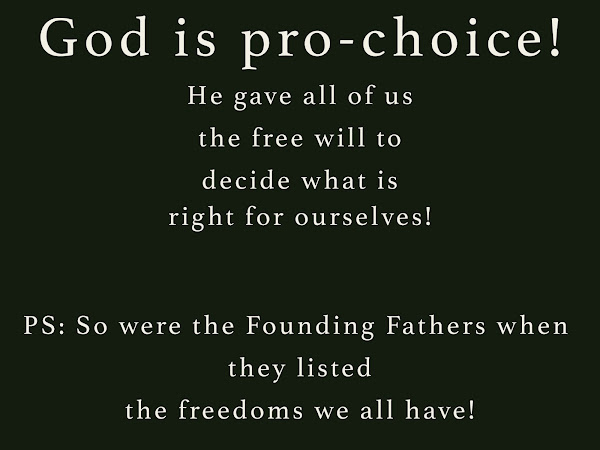 God is pro-choice!

He gave all of us the free will to decide what is right for ourselves!

PS: So were the Founding Fathers when they listed the freedoms we all have!